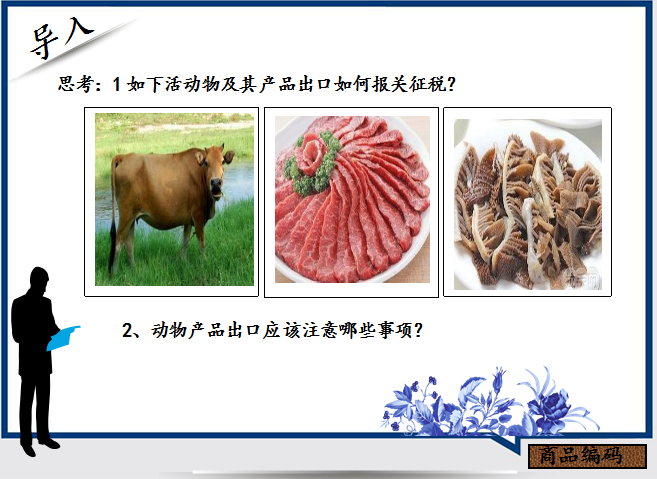 导入

思考：1 如下活动物及其产品出口如何报关征税？

2、动物产品出口应该注意哪些事项？

商品编码